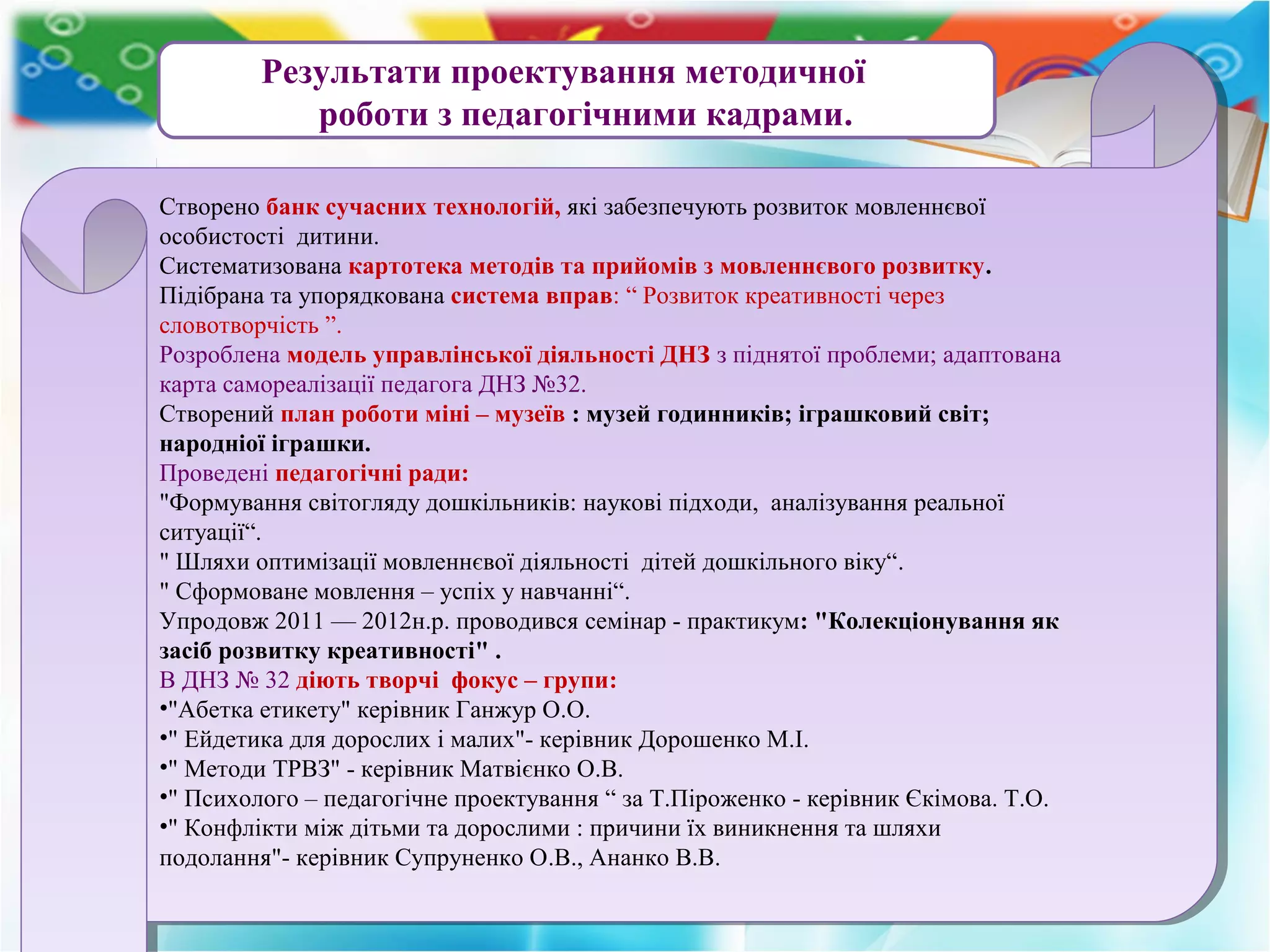 Результати проектування методичної роботи з педагогічними кадрами.

Створено банк сучасних технологій, які забезпечують розвиток мовленнєвої особистості дитини.
Систематизована картотека методів та прийомів з мовленнєвого розвитку.
Підібрана та упорядкована система вправ: “ Розвиток креативності через словотворчість ”.
Розроблена модель управлінської діяльності ДНЗ з піднятої проблеми; адаптована карта самореалізації педагога ДНЗ №32.
Створений план роботи міні – музеїв : музей годинників; іграшковий світ; народніої іграшки.
Проведені педагогічні ради:
"Формування світогляду дошкільників: наукові підходи, аналізування реальної ситуації“.
" Шляхи оптимізації мовленнєвої діяльності дітей дошкільного віку“.
" Сформоване мовлення – успіх у навчанні“.
Упродовж 2011 — 2012н.р. проводився семінар - практикум: "Колекціонування як засіб розвитку креативності" .
В ДНЗ № 32 діють творчі фокус – групи:
•"Абетка етикету" керівник Ганжур О.О.
•" Ейдетика для дорослих і малих"- керівник Дорошенко М.І.
•" Методи ТРВЗ" - керівник Матвієнко О.В.
•" Психолого – педагогічне проектування “ за Т.Піроженко - керівник Єкімова. Т.О.
•" Конфлікти між дітьми та дорослими : причини їх виникнення та шляхи подолання"- керівник Супруненко О.В., Ананко В.В.